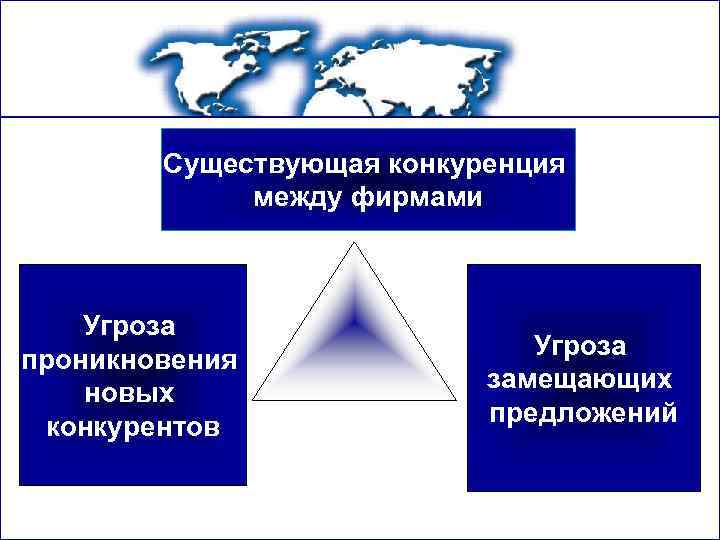 Существующая конкуренция между фирмами

Угроза проникновения новых конкурентов

Угроза замещающих предложений